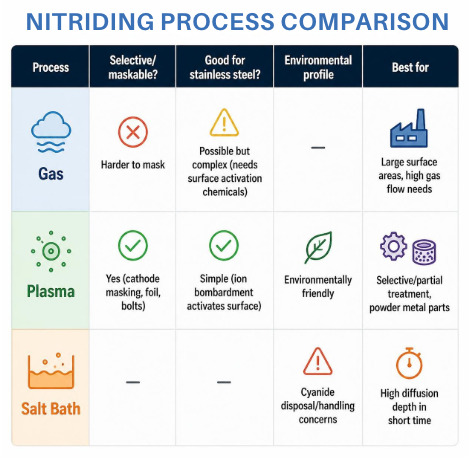 NITRIDING PROCESS COMPARISON

| Process | Selective/ maskable? | Good for stainless steel? | Environmental profile | Best for |
|---|---|---|---|---|
| Gas | Harder to mask | Possible but complex (needs surface activation chemicals) | — | Large surface areas, high gas flow needs |
| Plasma | Yes (cathode masking, foil, bolts) | Simple (ion bombardment activates surface) | Environmentally friendly | Selective/partial treatment, powder metal parts |
| Salt Bath | — | — | Cyanide disposal/handling concerns | High diffusion depth in short time |